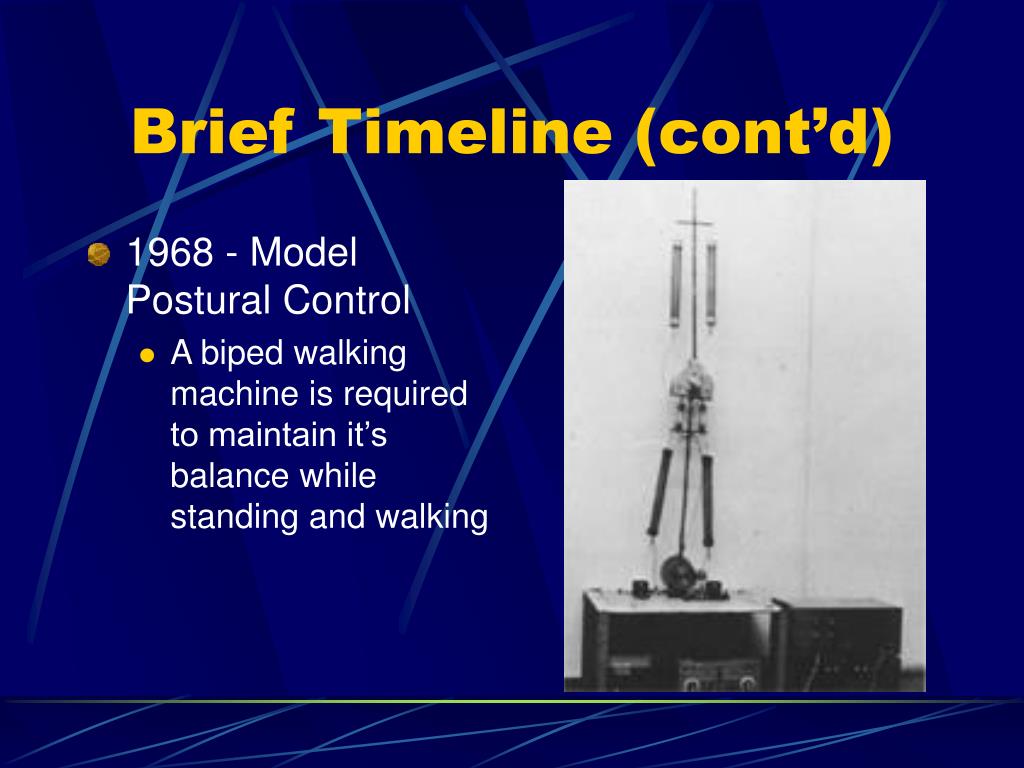 Brief Timeline (cont’d)

1968 - Model Postural Control

A biped walking machine is required to maintain it’s balance while standing and walking